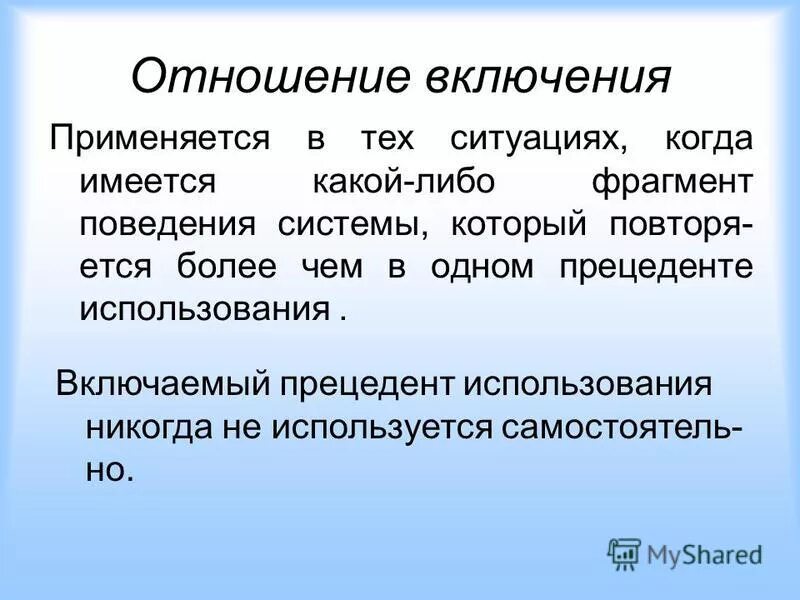 Отношение включения

Применяется в тех ситуациях, когда имеется какой-либо фрагмент поведения системы, который повторяется более чем в одном прецеденте использования .

Включаемый прецедент использования никогда не используется самостоятельно.

MyShared